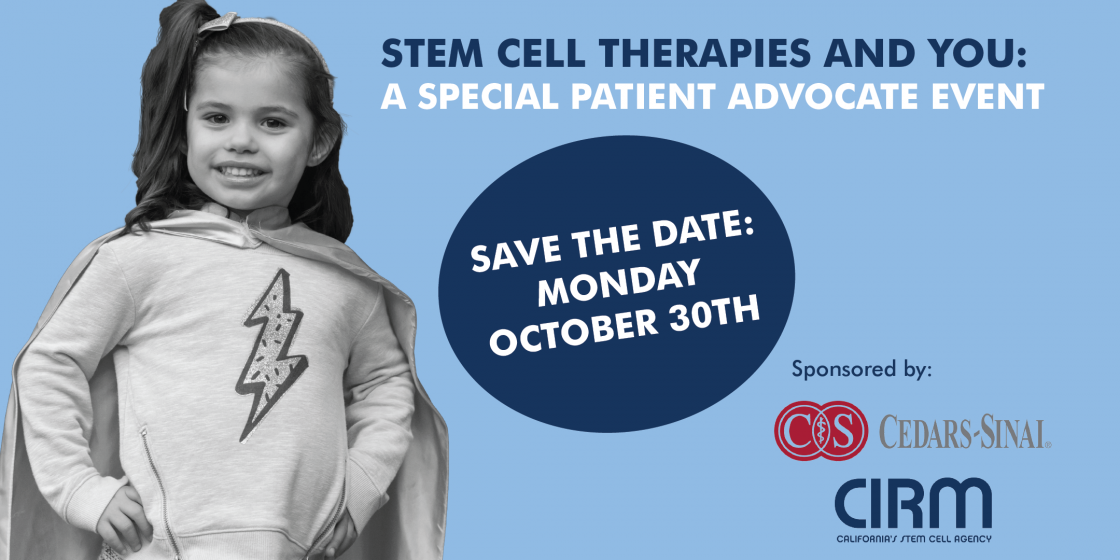 STEM CELL THERAPIES AND YOU:
A SPECIAL PATIENT ADVOCATE EVENT

SAVE THE DATE:
MONDAY
OCTOBER 30TH

Sponsored by:

CS CEDARS-SINAI.

CIRM
CALIFORNIA'S STEM CELL AGENCY